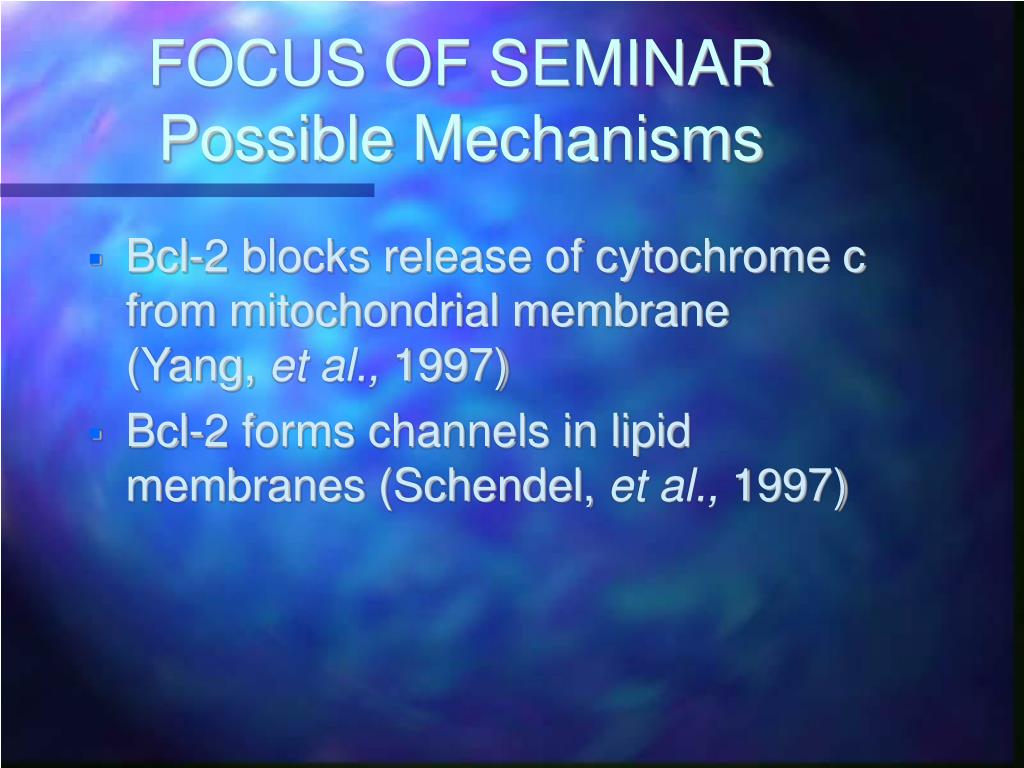 FOCUS OF SEMINAR
Possible Mechanisms

- Bcl-2 blocks release of cytochrome c from mitochondrial membrane (Yang, et al., 1997)
- Bcl-2 forms channels in lipid membranes (Schendel, et al., 1997)